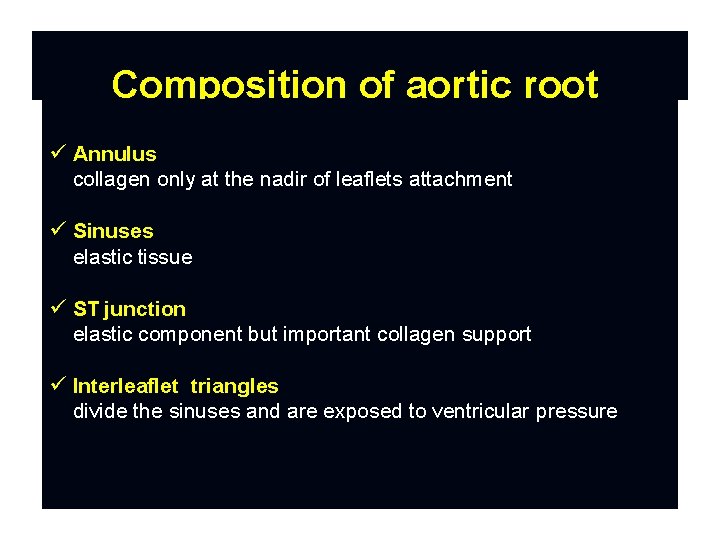 Composition of aortic root

✓ Annulus
collagen only at the nadir of leaflets attachment

✓ Sinuses
elastic tissue

✓ ST junction
elastic component but important collagen support

✓ Interleaflet triangles
divide the sinuses and are exposed to ventricular pressure